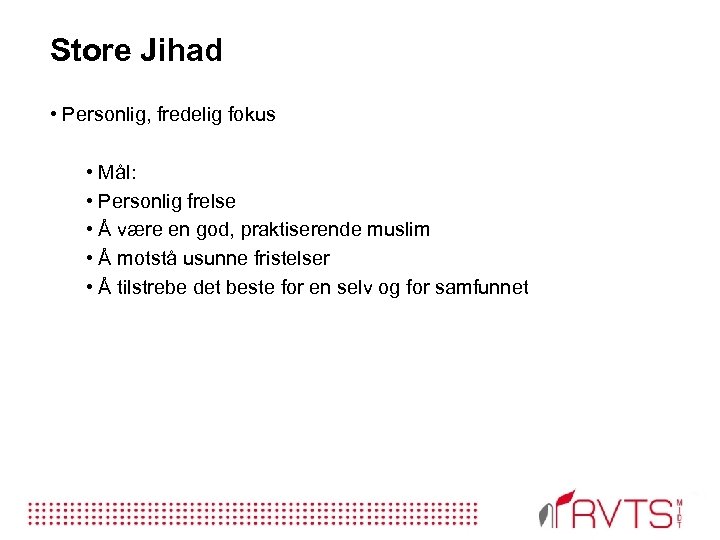 Store Jihad

• Personlig, fredelig fokus

• Mål:
• Personlig frelse
• Å være en god, praktiserende muslim
• Å motstå usunne fristelser
• Å tilstrebe det beste for en selv og for samfunnet

RVTS MIDT